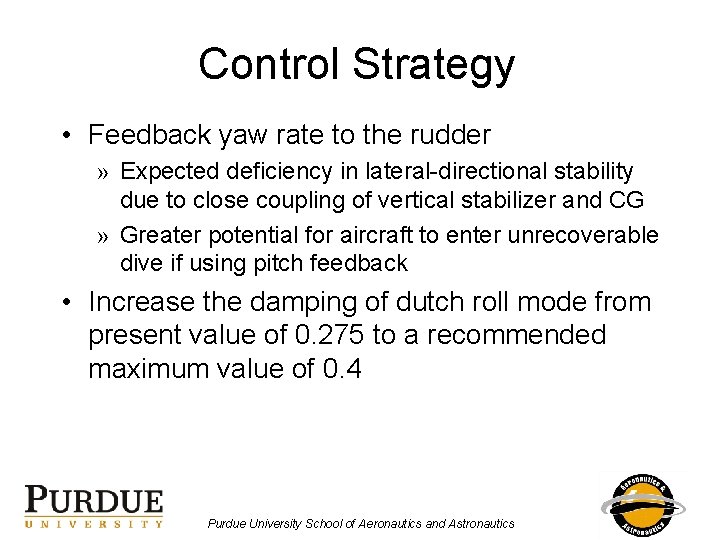 Control Strategy

• Feedback yaw rate to the rudder

» Expected deficiency in lateral-directional stability due to close coupling of vertical stabilizer and CG

» Greater potential for aircraft to enter unrecoverable dive if using pitch feedback

• Increase the damping of dutch roll mode from present value of 0.275 to a recommended maximum value of 0.4

PURDUE
UNIVERSITY

Purdue University School of Aeronautics and Astronautics

Aeronautics & Astronautics